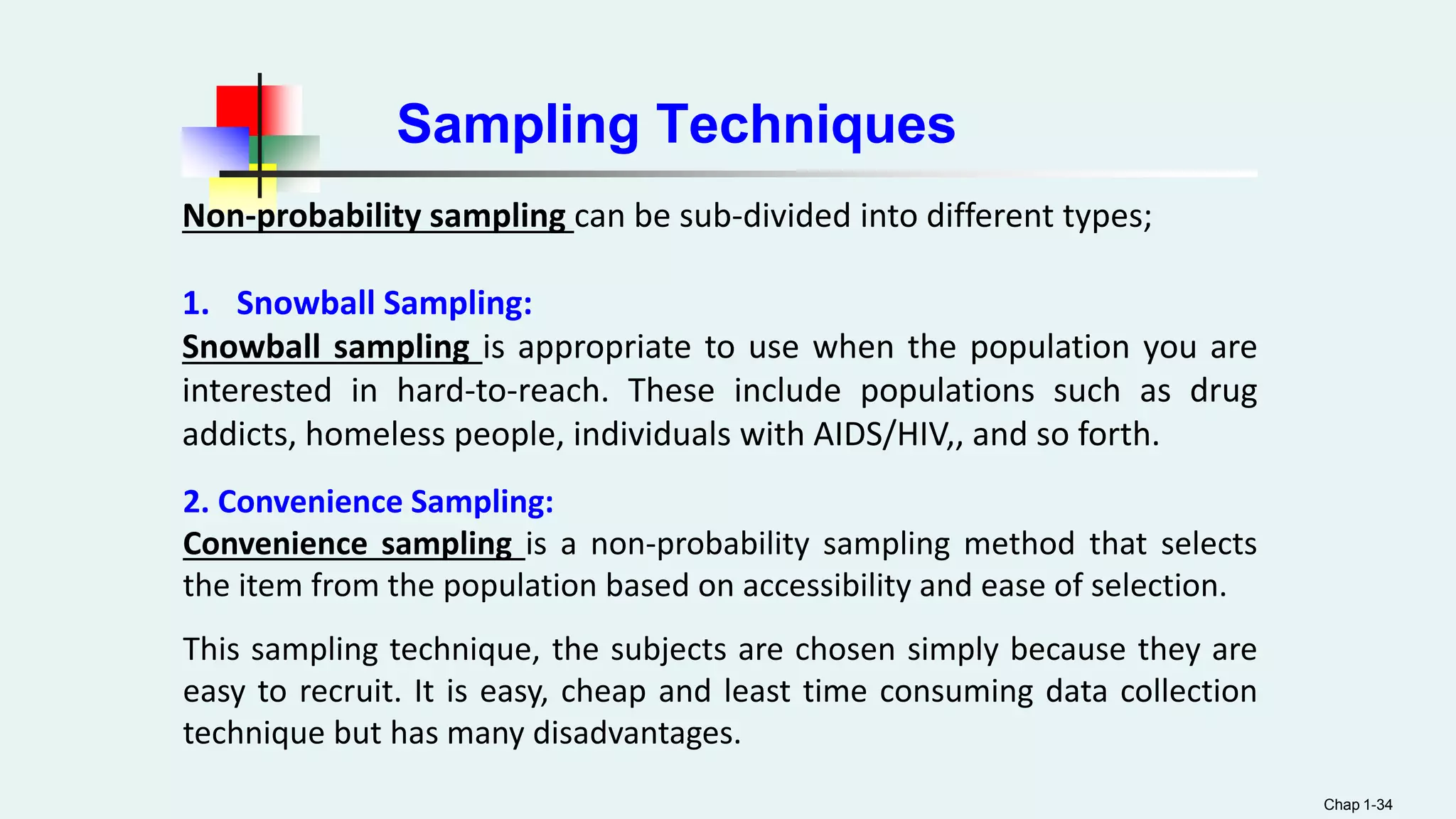 Sampling Techniques

Non-probability sampling can be sub-divided into different types;

1. Snowball Sampling:
Snowball sampling is appropriate to use when the population you are interested in hard-to-reach. These include populations such as drug addicts, homeless people, individuals with AIDS/HIV,, and so forth.

2. Convenience Sampling:
Convenience sampling is a non-probability sampling method that selects the item from the population based on accessibility and ease of selection.

This sampling technique, the subjects are chosen simply because they are easy to recruit. It is easy, cheap and least time consuming data collection technique but has many disadvantages.

Chap 1-34